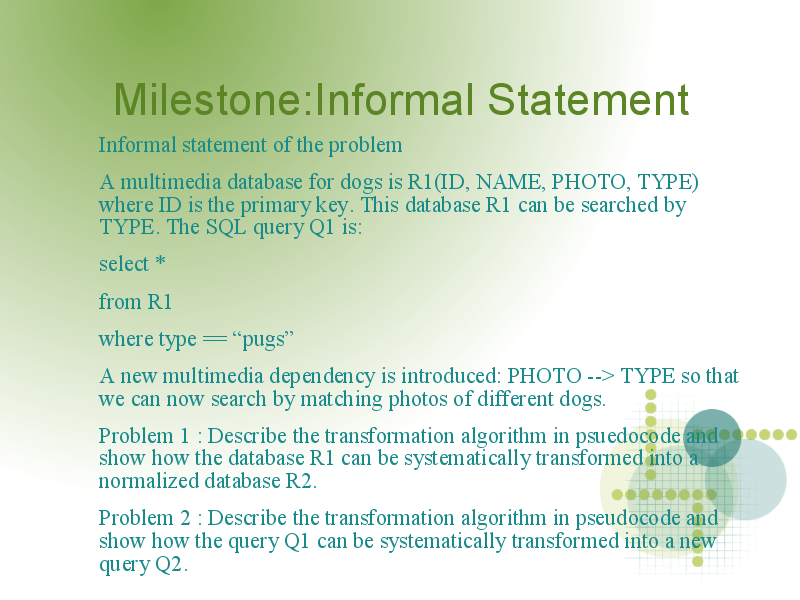 Milestone:Informal Statement

Informal statement of the problem

A multimedia database for dogs is R1(ID, NAME, PHOTO, TYPE) where ID is the primary key. This database R1 can be searched by TYPE. The SQL query Q1 is:

select *

from R1

where type == “pugs”

A new multimedia dependency is introduced: PHOTO --> TYPE so that we can now search by matching photos of different dogs.

Problem 1 : Describe the transformation algorithm in psuedocode and show how the database R1 can be systematically transformed into a normalized database R2.

Problem 2 : Describe the transformation algorithm in pseudocode and show how the query Q1 can be systematically transformed into a new query Q2.